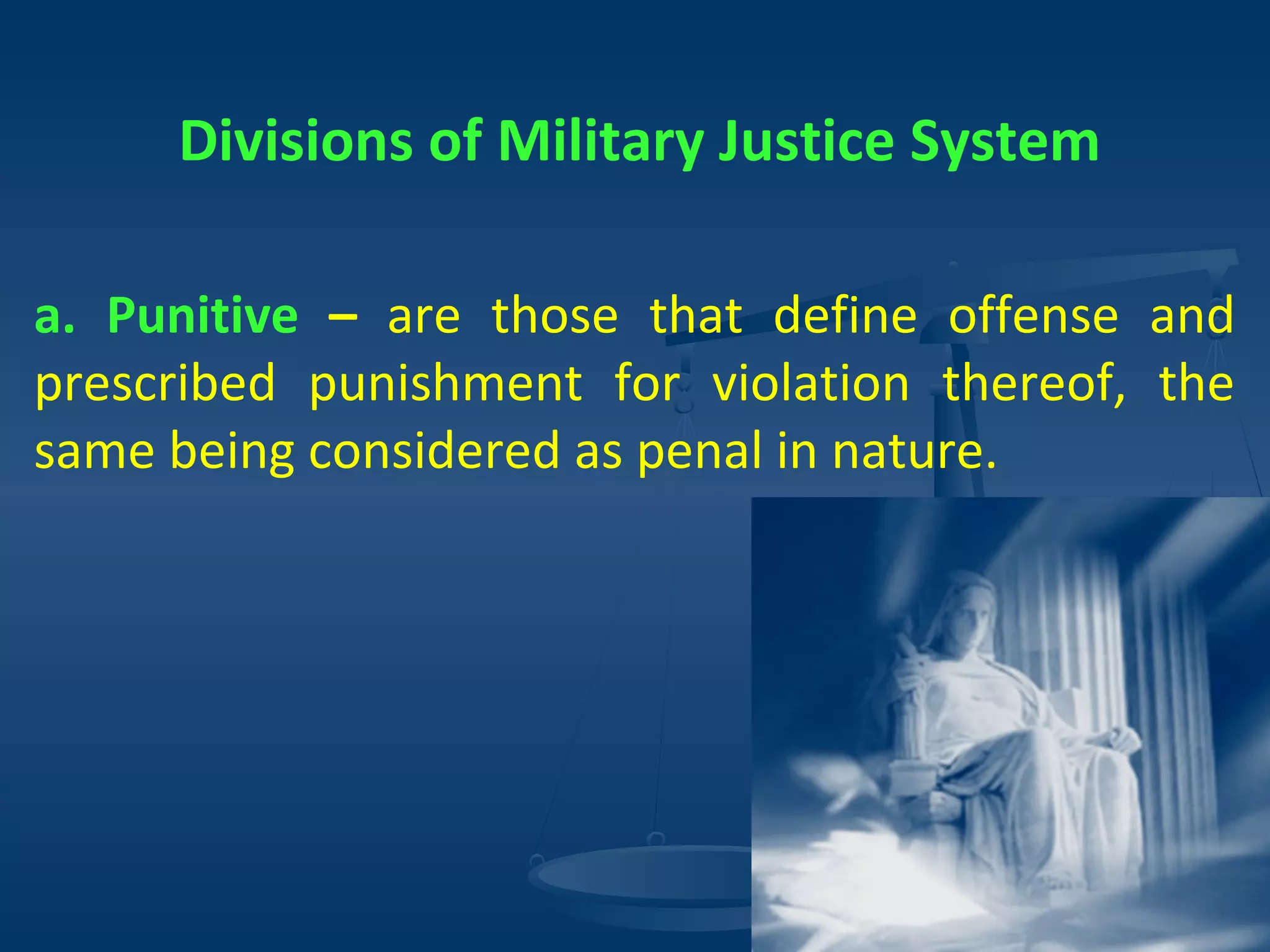 Divisions of Military Justice System

a. Punitive – are those that define offense and prescribed punishment for violation thereof, the same being considered as penal in nature.